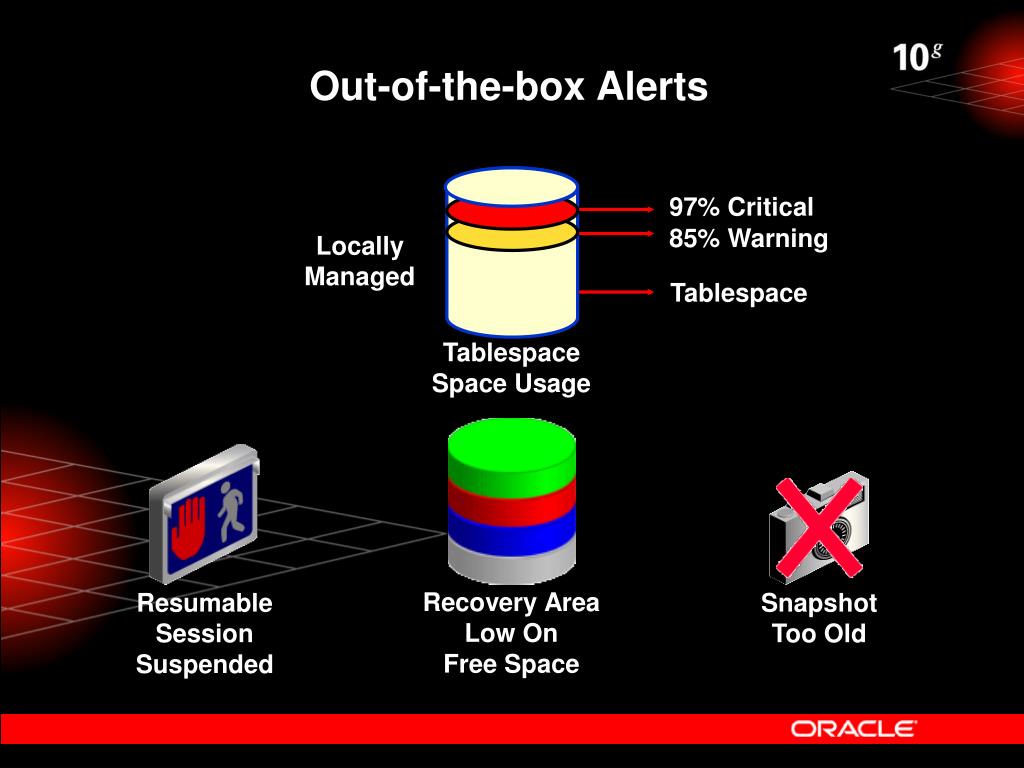 $10^g$

Out-of-the-box Alerts

Locally Managed

97% Critical
85% Warning

Tablespace

Tablespace Space Usage

Resumable Session Suspended

Recovery Area Low On Free Space

Snapshot Too Old

ORACLE